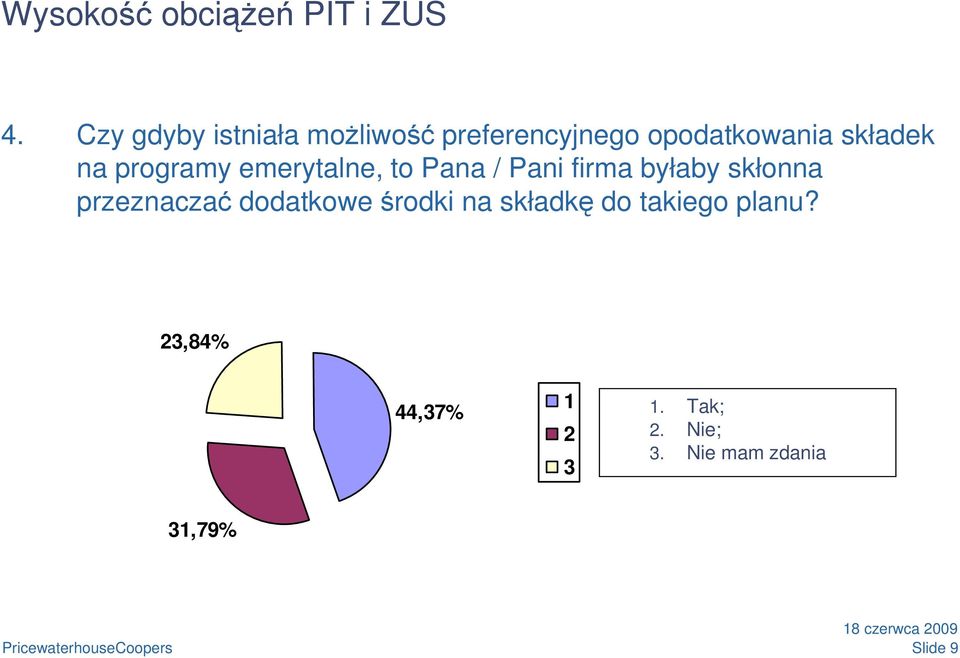 Wysokość obciążeń PIT i ZUS

4. Czy gdyby istniała możliwość preferencyjnego opodatkowania składek na programy emerytalne, to Pana / Pani firma byłaby skłonna przeznaczać dodatkowe środki na składkę do takiego planu?

23,84%

44,37%

31,79%

1
2
3

1. Tak;
2. Nie;
3. Nie mam zdania

PricewaterhouseCoopers

18 czerwca 2009
Slide 9